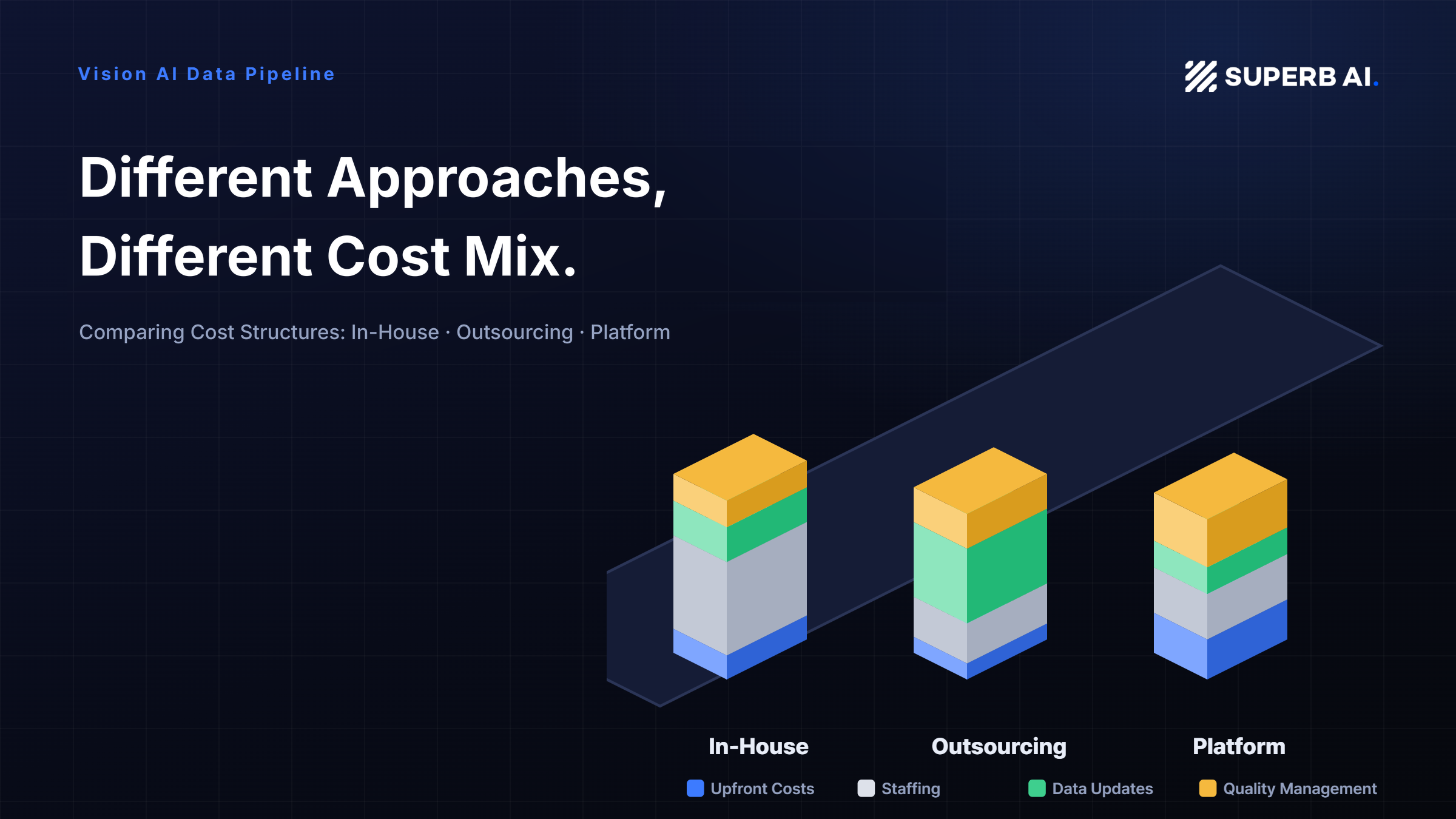 Vision AI Data Pipeline

SUPERB AI.

Different Approaches, Different Cost Mix.

Comparing Cost Structures: In-House · Outsourcing · Platform

In-House

Outsourcing

Platform

Upfront Costs
Staffing
Data Updates
Quality Management